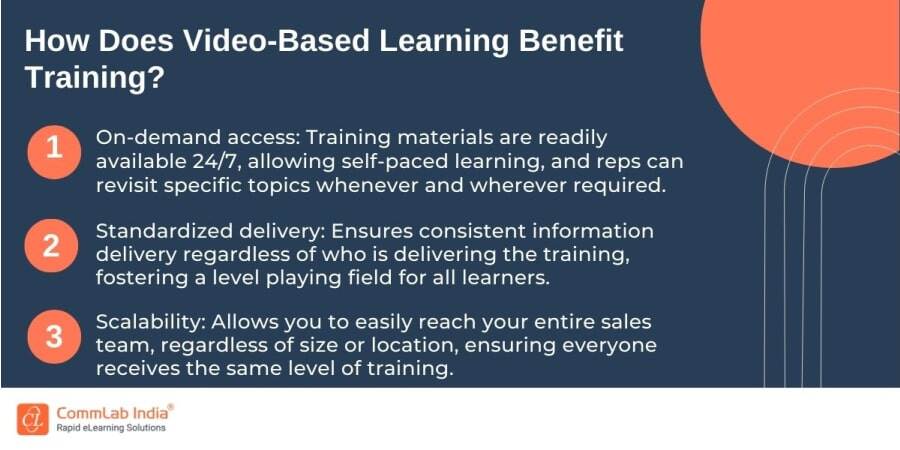 How Does Video-Based Learning Benefit Training?

1 On-demand access: Training materials are readily available 24/7, allowing self-paced learning, and reps can revisit specific topics whenever and wherever required.

2 Standardized delivery: Ensures consistent information delivery regardless of who is delivering the training, fostering a level playing field for all learners.

3 Scalability: Allows you to easily reach your entire sales team, regardless of size or location, ensuring everyone receives the same level of training.

CommLab India®
Rapid eLearning Solutions